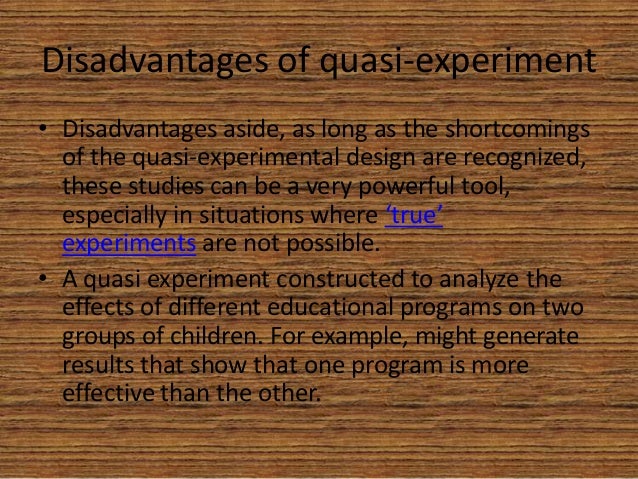 Disadvantages of quasi-experiment

• Disadvantages aside, as long as the shortcomings of the quasi-experimental design are recognized, these studies can be a very powerful tool, especially in situations where ‘true’ experiments are not possible.
• A quasi experiment constructed to analyze the effects of different educational programs on two groups of children. For example, might generate results that show that one program is more effective than the other.